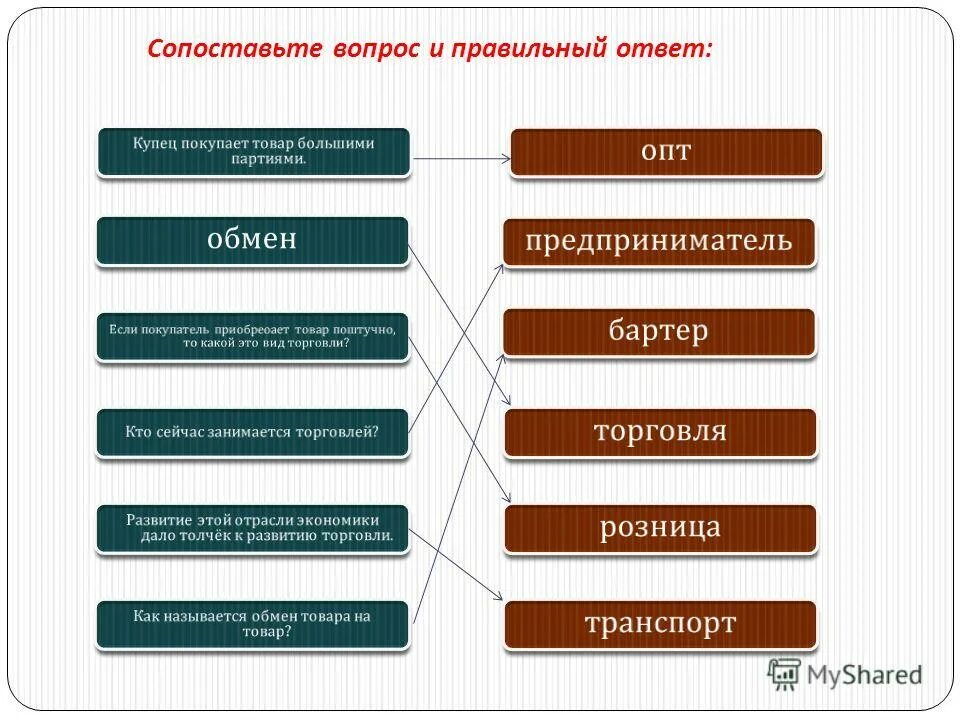 Сопоставьте вопрос и правильный ответ:

Купец покупает товар большими партиями.

обмен

Если покупатель приобреоает товар поштучно, то какой это вид торговли?

Кто сейчас занимается торговлей?

Развитие этой отрасли экономики дало толчёк к развитию торговли.

Как называется обмен товара на товар?

опт

предприниматель

бартер

торговля

розница

транспорт

MyShared